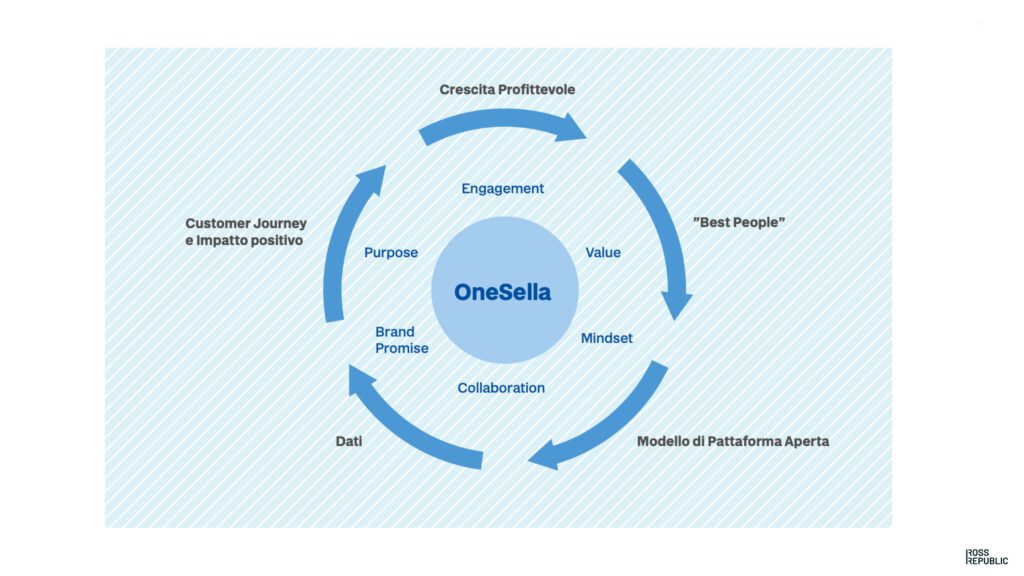 Crescita Profittevole

"Best People"

Modello di Pattaforma Aperta

Dati

Customer Journey e Impatto positivo

Engagement

Value

Mindset

Collaboration

Brand Promise

Purpose

OneSella

ROSS REPUBLIC